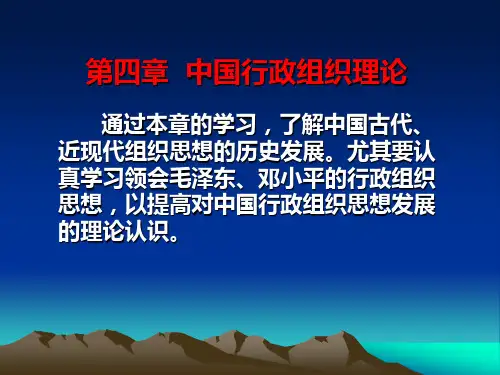 第四章 中国行政组织理论

通过本章的学习，了解中国古代、近现代组织思想的历史发展。尤其要认真学习领会毛泽东、邓小平的行政组织思想，以提高对中国行政组织思想发展的理论认识。